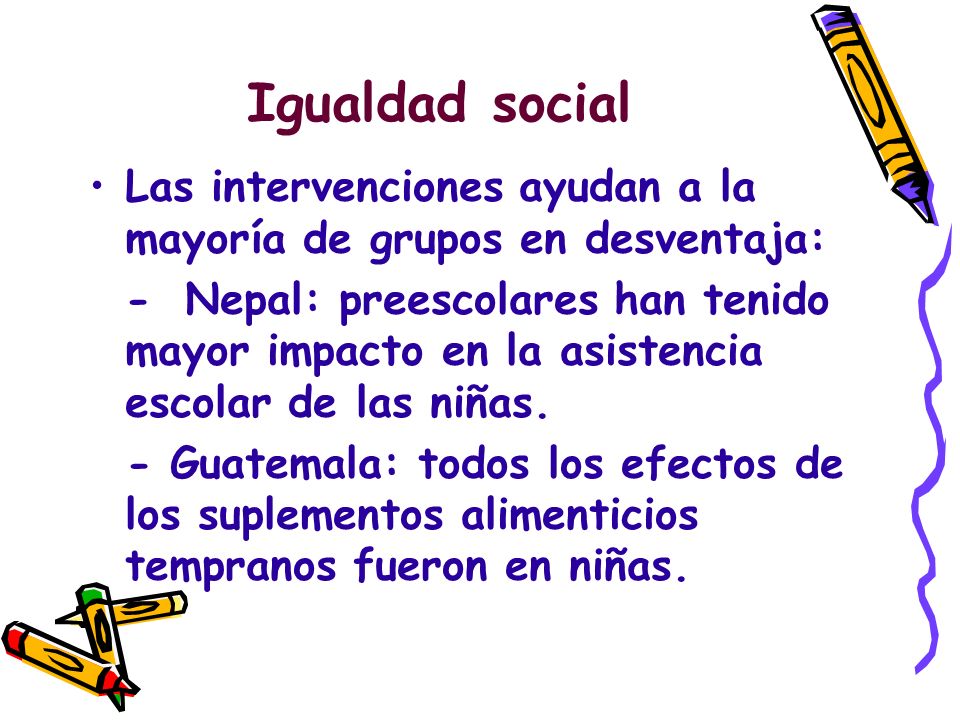 Igualdad social

• Las intervenciones ayudan a la mayoría de grupos en desventaja:

- Nepal: preescolares han tenido mayor impacto en la asistencia escolar de las niñas.

- Guatemala: todos los efectos de los suplementos alimenticios tempranos fueron en niñas.